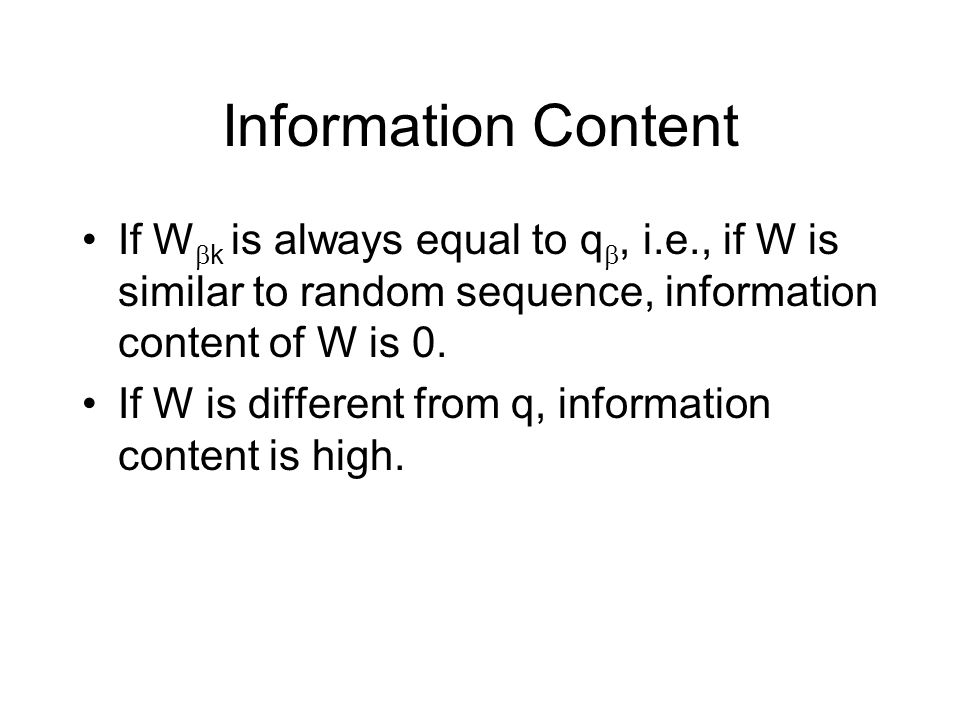 Information Content

• If $W_{\beta k}$ is always equal to $q_{\beta}$, i.e., if W is similar to random sequence, information content of W is 0.

• If W is different from q, information content is high.